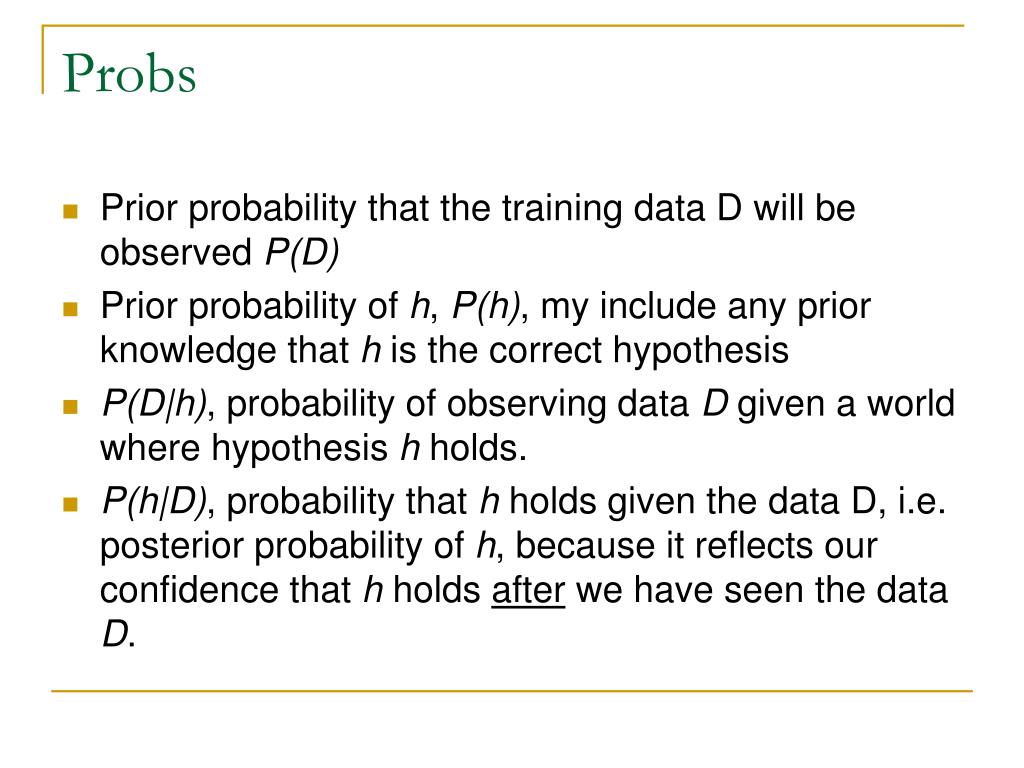 Probs

- Prior probability that the training data D will be observed $P(D)$
- Prior probability of $h$, $P(h)$, my include any prior knowledge that $h$ is the correct hypothesis
- $P(D|h)$, probability of observing data $D$ given a world where hypothesis $h$ holds.
- $P(h|D)$, probability that $h$ holds given the data D, i.e. posterior probability of $h$, because it reflects our confidence that $h$ holds after we have seen the data $D$.